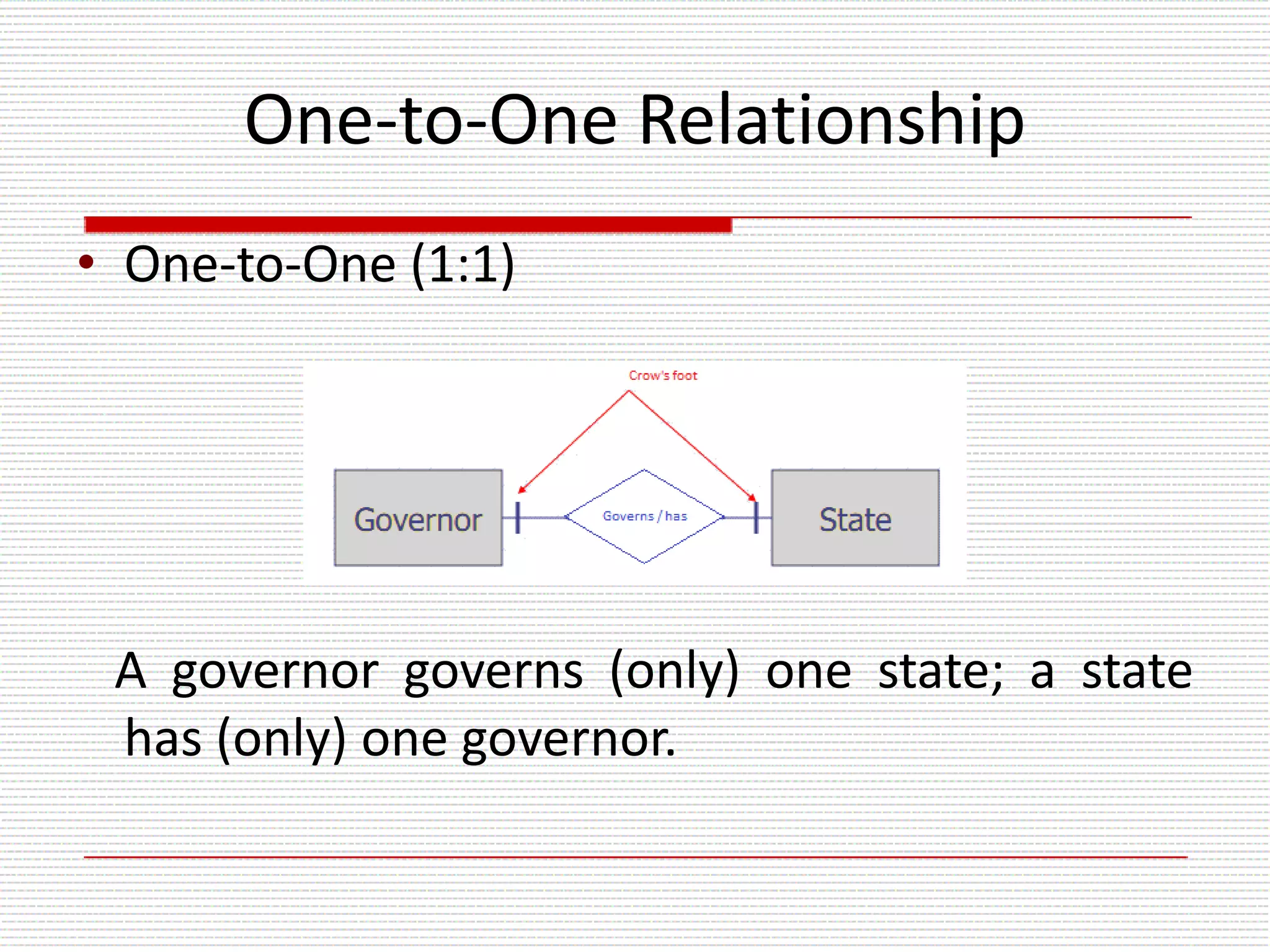 One-to-One Relationship

• One-to-One (1:1)

Crow's foot

Governor

Governs / has

State

A governor governs (only) one state; a state has (only) one governor.